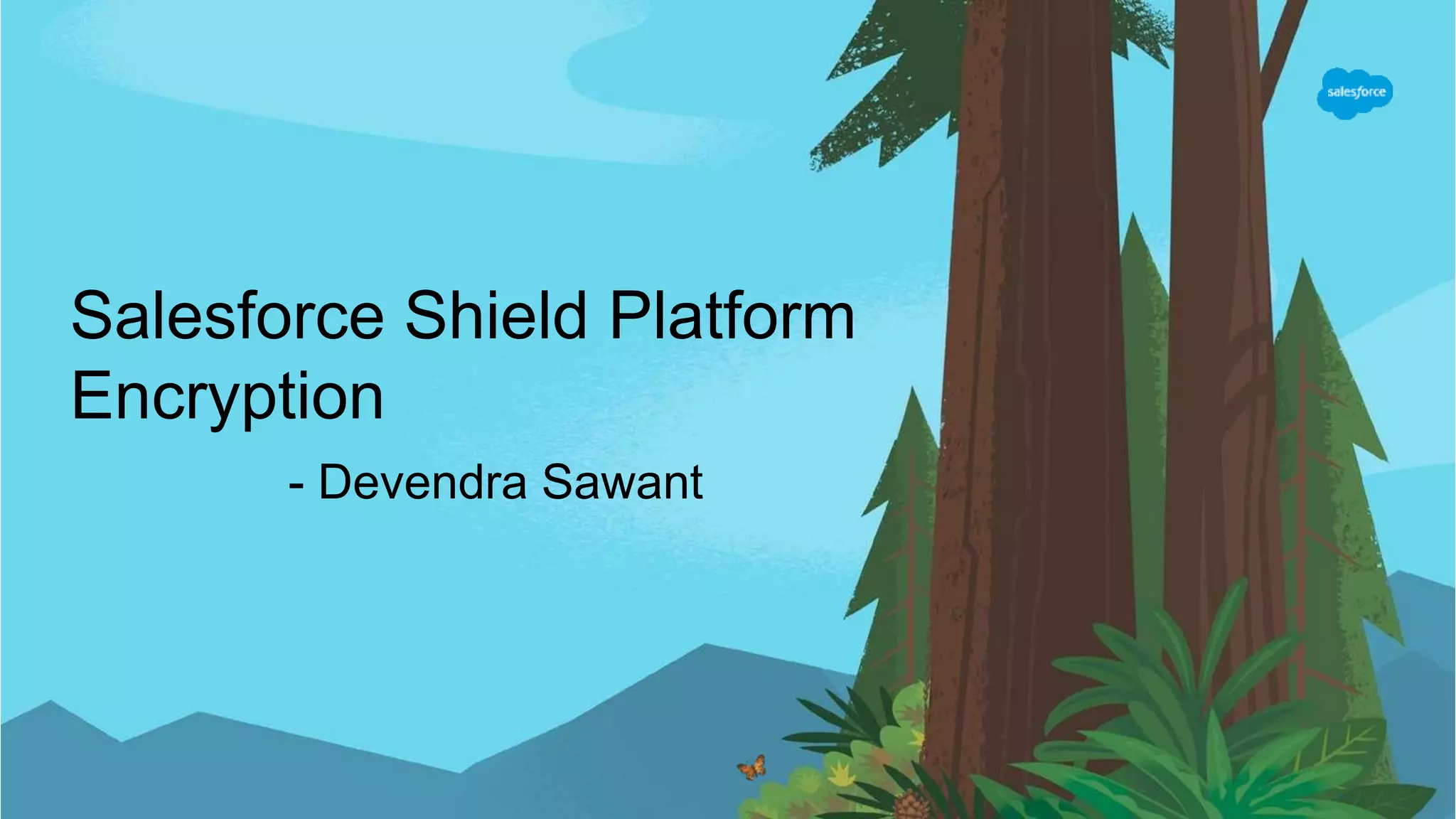 salesforce

Salesforce Shield Platform Encryption

- Devendra Sawant